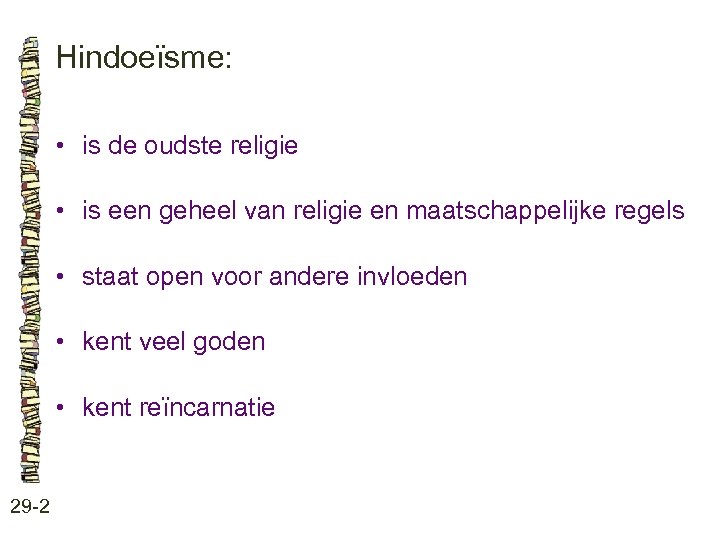 Hindoeïsme:

• is de oudste religie

• is een geheel van religie en maatschappelijke regels

• staat open voor andere invloeden

• kent veel goden

• kent reïncarnatie

29-2